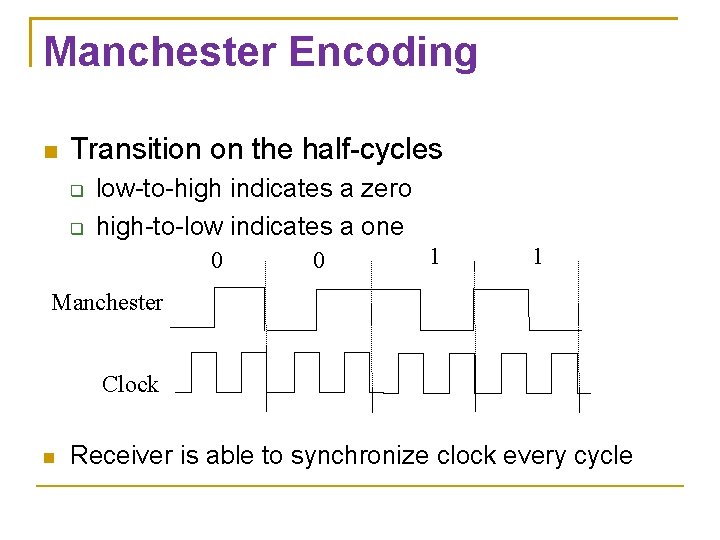 Manchester Encoding

Transition on the half-cycles

low-to-high indicates a zero

high-to-low indicates a one

0 0 1 1

Manchester

Clock

Receiver is able to synchronize clock every cycle